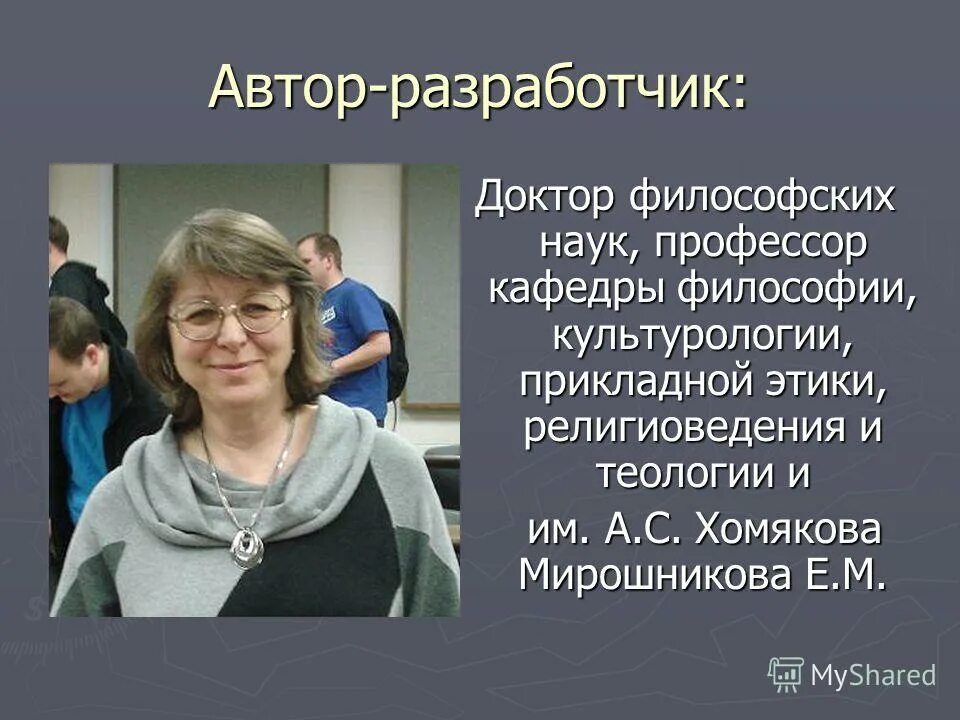 Автор-разработчик:

Доктор философских наук, профессор кафедры философии, культурологии, прикладной этики, религиоведения и теологии и

им. А.С. Хомякова Мирошникова Е.М.

MyShared